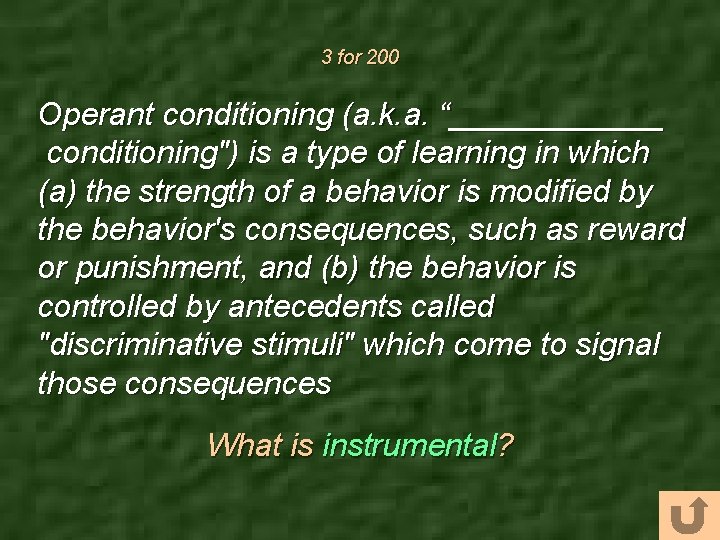 3 for 200

Operant conditioning (a.k.a. “____________ conditioning") is a type of learning in which (a) the strength of a behavior is modified by the behavior's consequences, such as reward or punishment, and (b) the behavior is controlled by antecedents called "discriminative stimuli" which come to signal those consequences

What is instrumental?